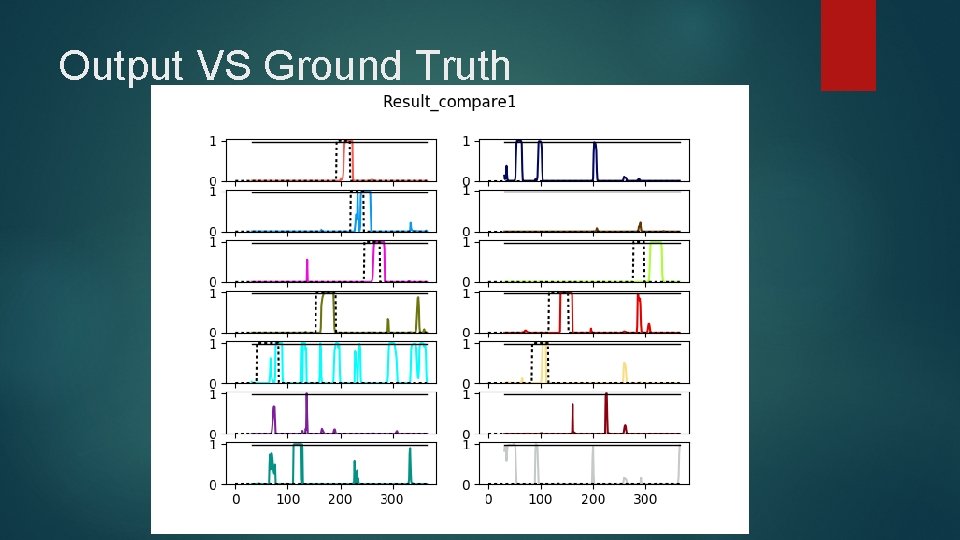 Output VS Ground Truth

Result_compare1

1
0
1
0
1
0
1
0
1
0
1
0
1
0
0 100 200 300

1
0
1
0
1
0
1
0
1
0
1
0
1
0
0 100 200 300